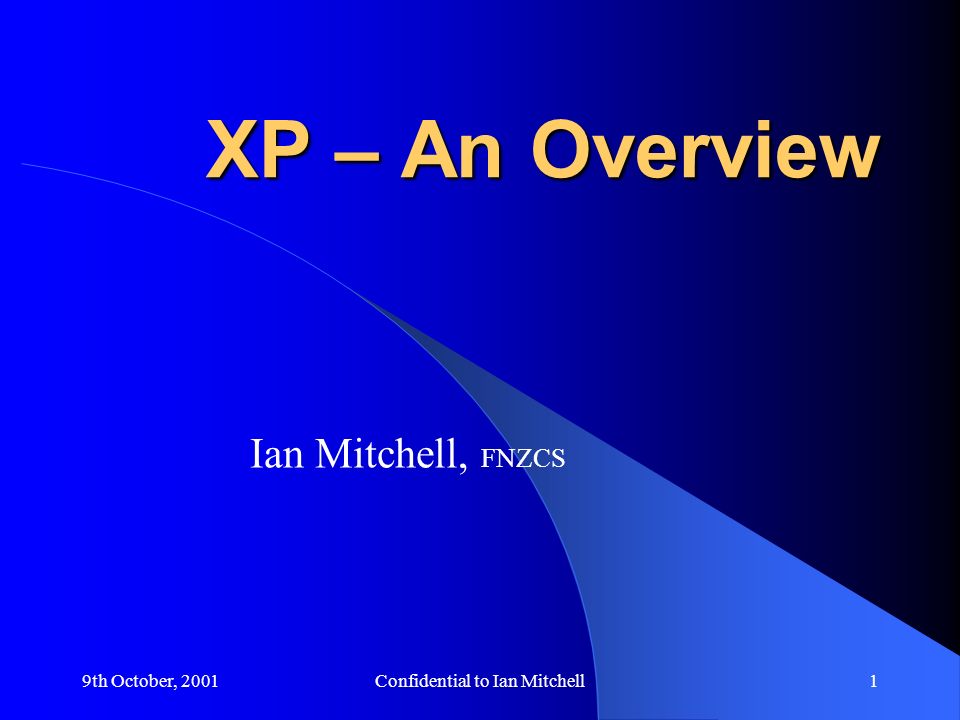 XP – An Overview

Ian Mitchell, FNZCS

9th October, 2001

Confidential to Ian Mitchell

1